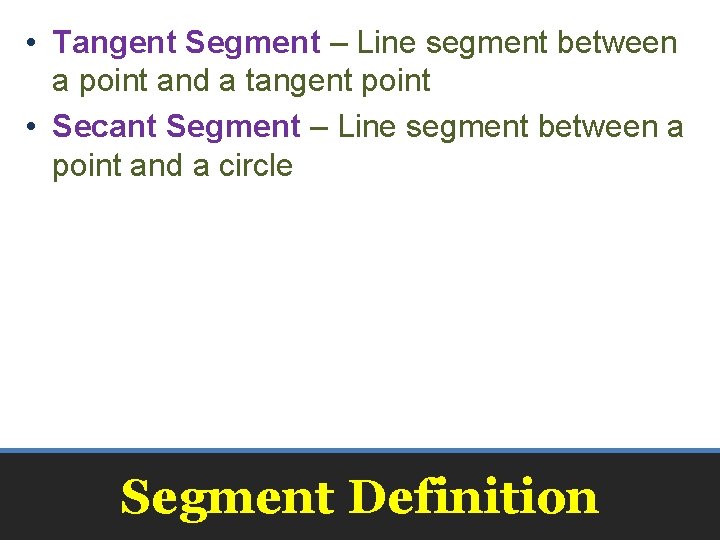 • Tangent Segment – Line segment between a point and a tangent point
• Secant Segment – Line segment between a point and a circle

Segment Definition